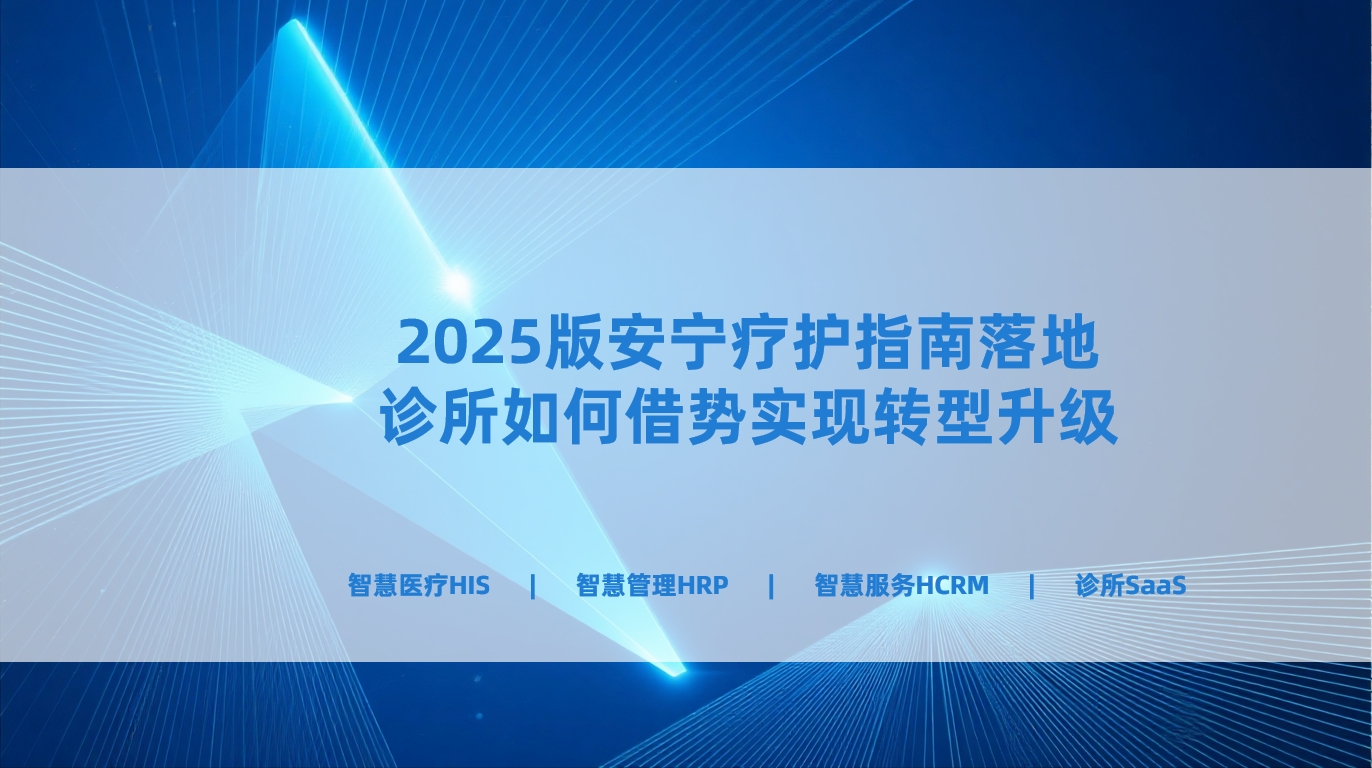 2025版安宁疗护指南落地
诊所如何借势实现转型升级

智慧医疗HIS | 智慧管理HRP | 智慧服务HCRM | 诊所SaaS